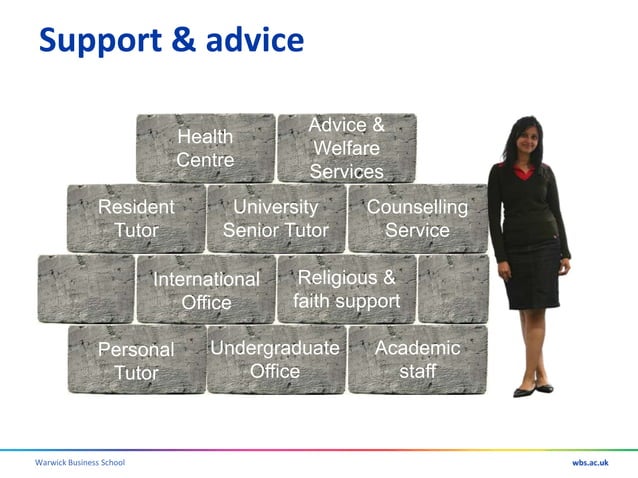 Support & advice

Health Centre

Advice & Welfare Services

Resident Tutor

University Senior Tutor

Counselling Service

International Office

Religious & faith support

Personal Tutor

Undergraduate Office

Academic staff

Warwick Business School

wbs.ac.uk